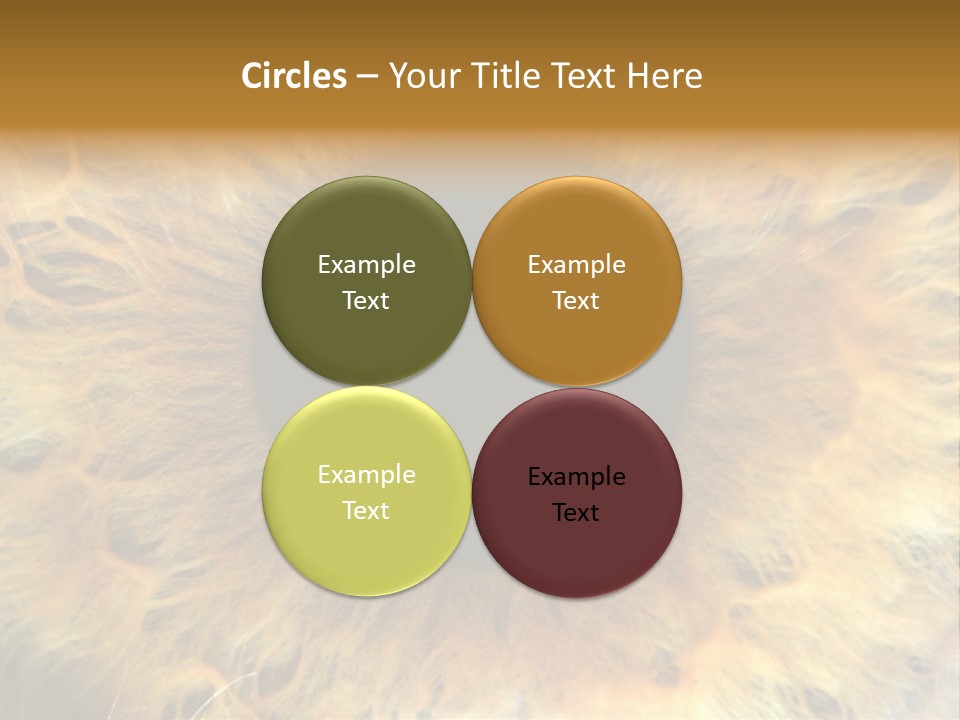 Circles – Your Title Text Here

Example Text

Example Text

Example Text

Example Text